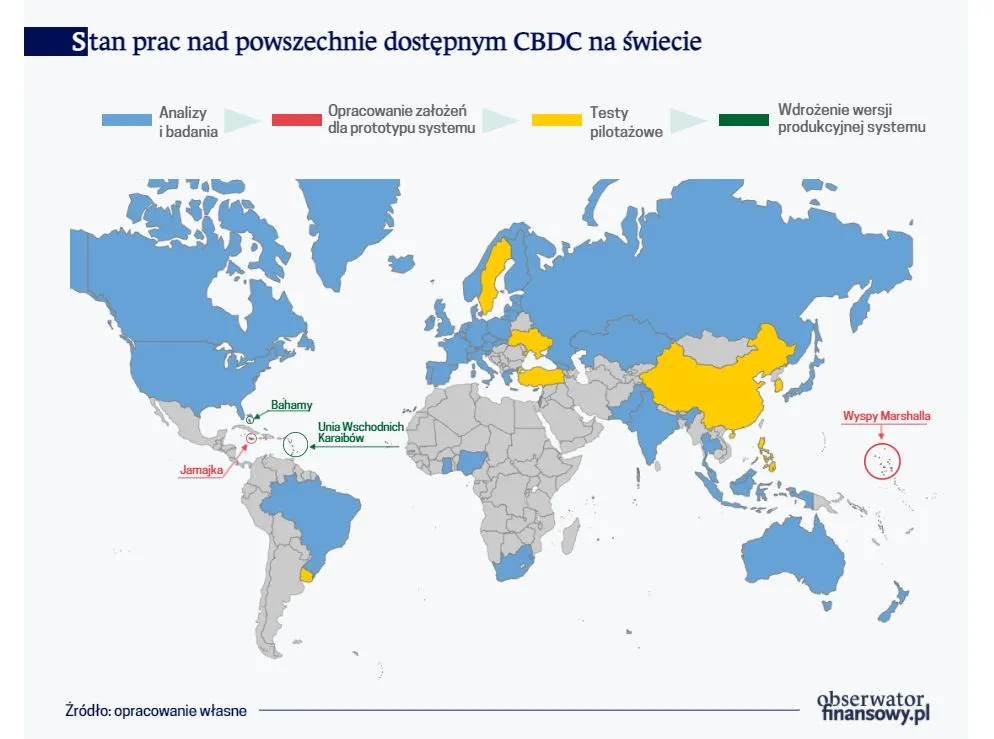 Stan prac nad powszechnie dostępnym CBDC na świecie

Analizy i badania

Opracowanie założeń dla prototypu systemu

Testy pilotażowe

Wdrożenie wersji produkcyjnej systemu

Bahamy

Unia Wschodnich Karaibów

Jamajka

Wyspy Marshalla

Źródło: opracowanie własne

obserwator finansowy.pl